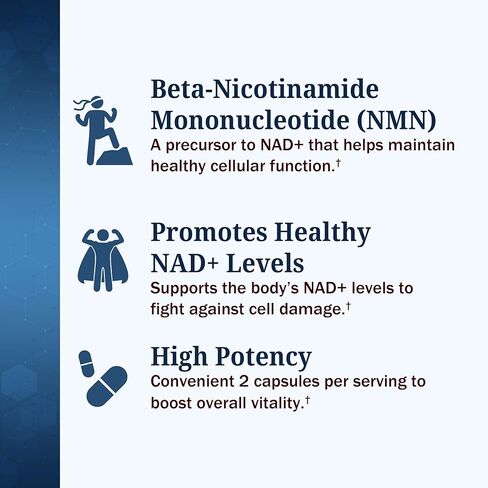 Beta-Nicotinamide Mononucleotide (NMN)
A precursor to NAD+ that helps maintain healthy cellular function.†

Promotes Healthy NAD+ Levels
Supports the body's NAD+ levels to fight against cell damage.†

High Potency
Convenient 2 capsules per serving to boost overall vitality.†